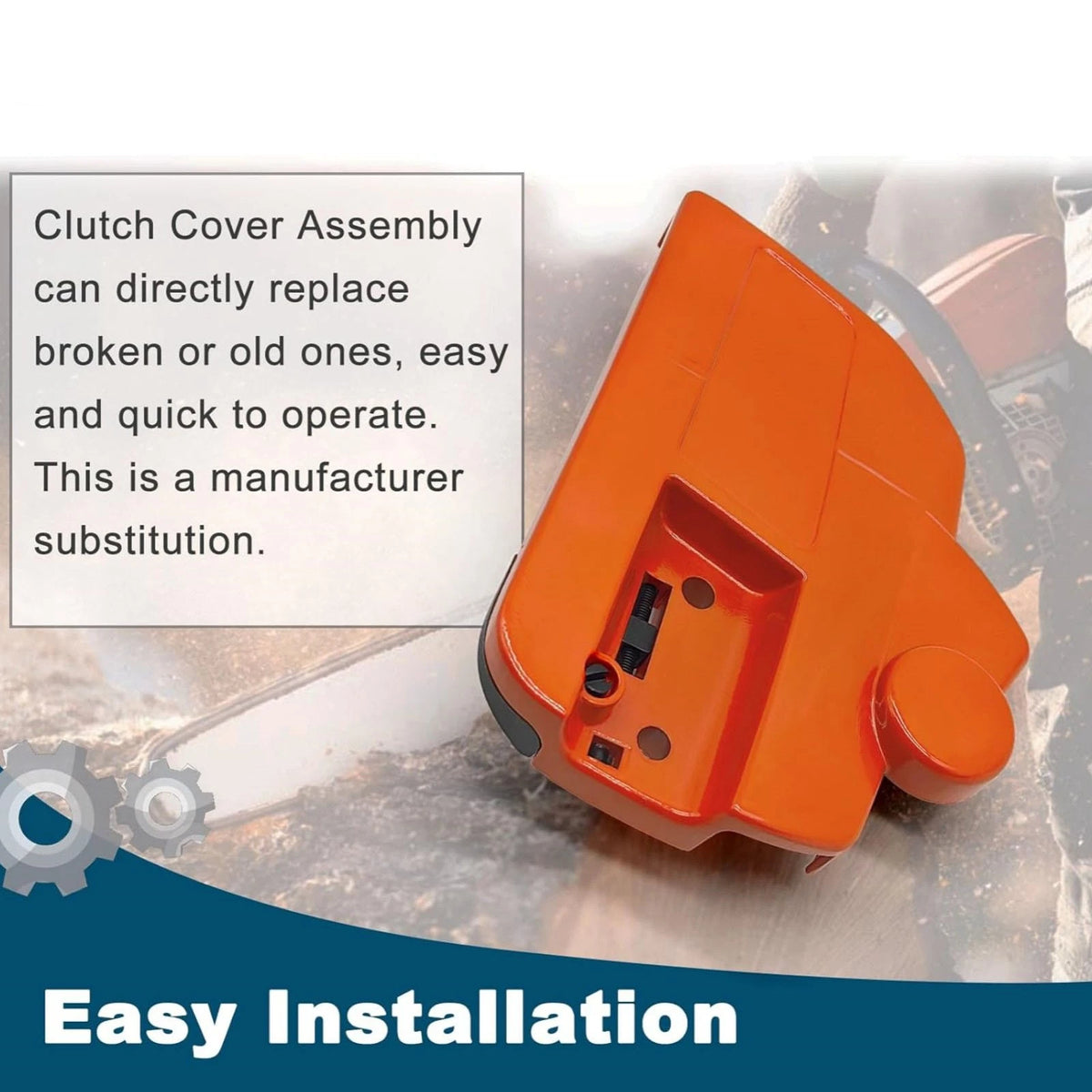 Clutch Cover Assembly can directly replace broken or old ones, easy and quick to operate. This is a manufacturer substitution.

Easy Installation